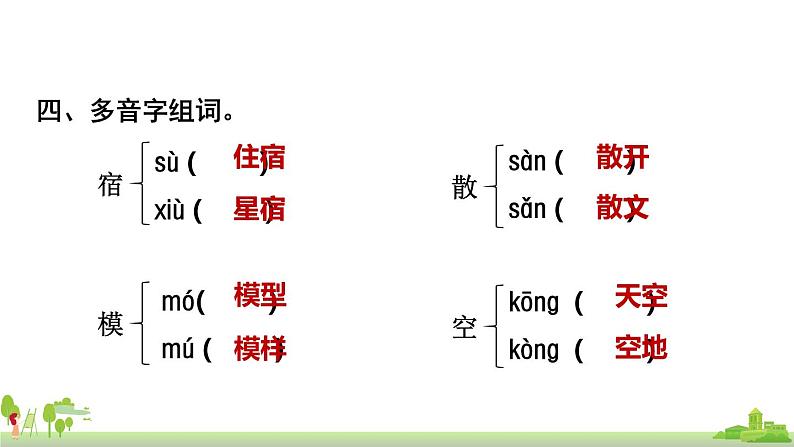 四、多音字组词。

宿 sù ( 住宿 )
xiù ( 星宿 )

散 sàn ( 散开 )
sǎn ( 散文 )

模 mó( 模型 )
mú ( 模样 )

空 kōng ( 天空 )
kòng ( 空地 )